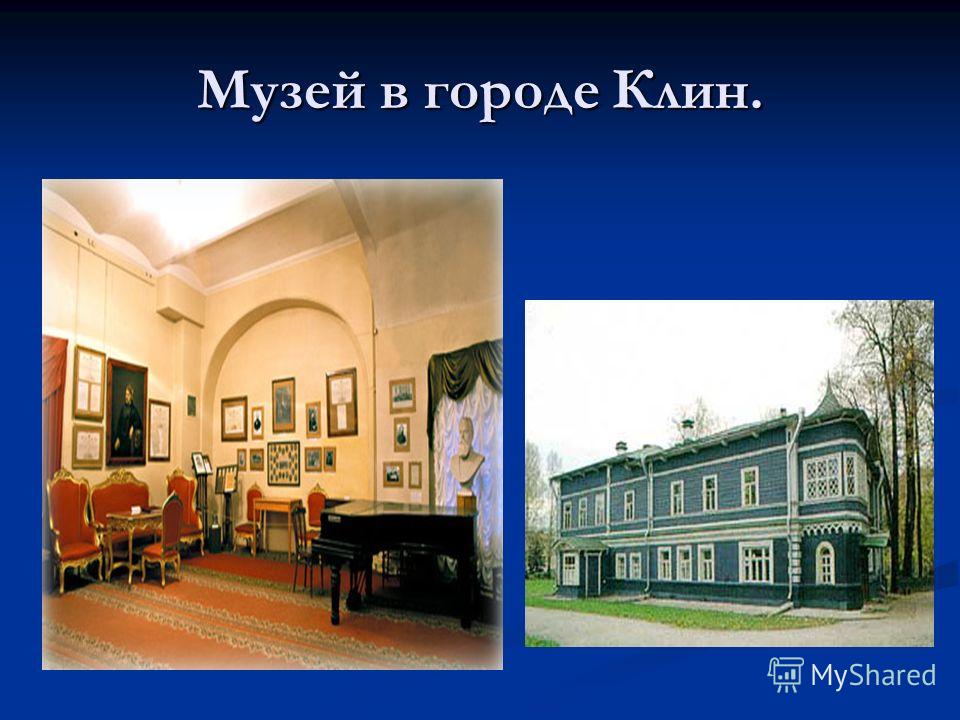 Музей в городе Клин.

MyShared